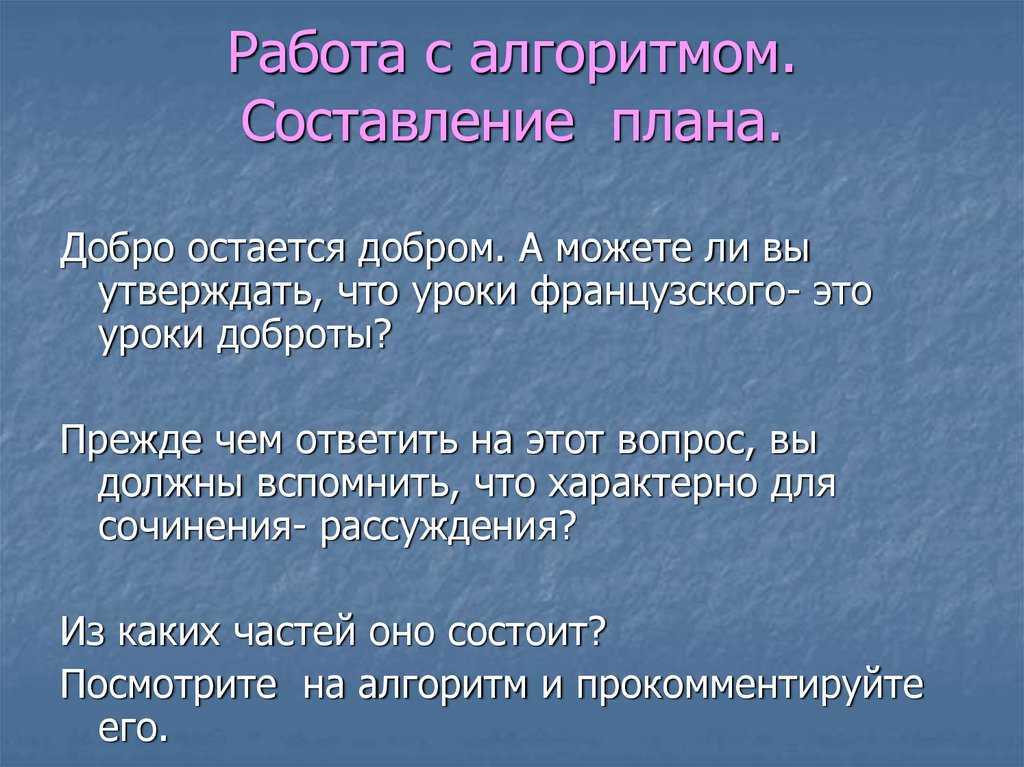 Работа с алгоритмом. Составление плана.

Добро остается добром. А можете ли вы утверждать, что уроки французского- это уроки доброты?

Прежде чем ответить на этот вопрос, вы должны вспомнить, что характерно для сочинения- рассуждения?

Из каких частей оно состоит?

Посмотрите на алгоритм и прокомментируйте его.